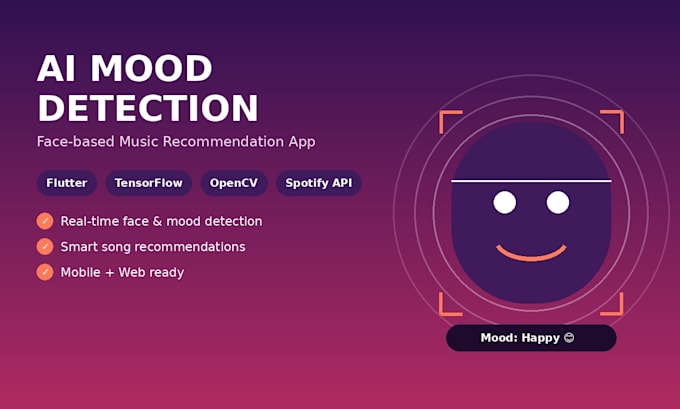 AI MOOD DETECTION

Face-based Music Recommendation App

Flutter TensorFlow OpenCV Spotify API

✓ Real-time face & mood detection
✓ Smart song recommendations
✓ Mobile + Web ready

Mood: Happy 😊